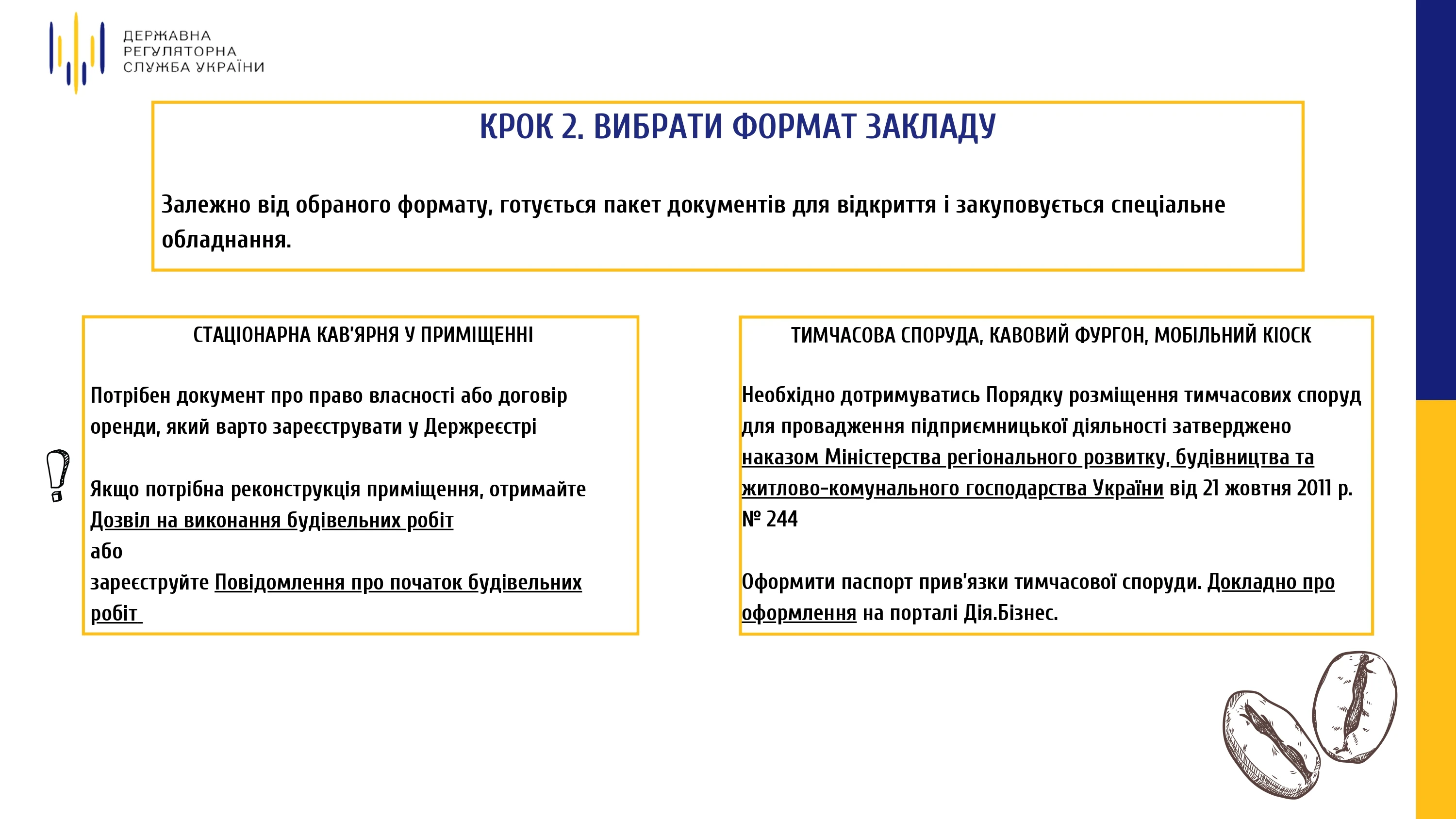 ДЕРЖАВНА РЕГУЛЯТОРНА СЛУЖБА УКРАЇНИ

КРОК 2. ВИБРАТИ ФОРМАТ ЗАКЛАДУ

Залежно від обраного формату, готується пакет документів для відкриття і закуповується спеціальне обладнання.

СТАЦІОНАРНА КАВ'ЯРНЯ У ПРИМІЩЕННІ

Потрібен документ про право власності або договір оренди, який варто зареєструвати у Держреєстрі

Якщо потрібна реконструкція приміщення, отримайте Дозвіл на виконання будівельних робіт
або
зареєструйте Повідомлення про початок будівельних робіт

ТИМЧАСОВА СПОРУДА, КАВОВИЙ ФУРГОН, МОБІЛЬНИЙ КІОСК

Необхідно дотримуватись Порядку розміщення тимчасових споруд для провадження підприємницької діяльності затверджено наказом Міністерства регіонального розвитку, будівництва та житлово-комунального господарства України від 21 жовтня 2011 р. № 244

Оформити паспорт прив'язки тимчасової споруди. Докладно про оформлення на порталі Дія.Бізнес.